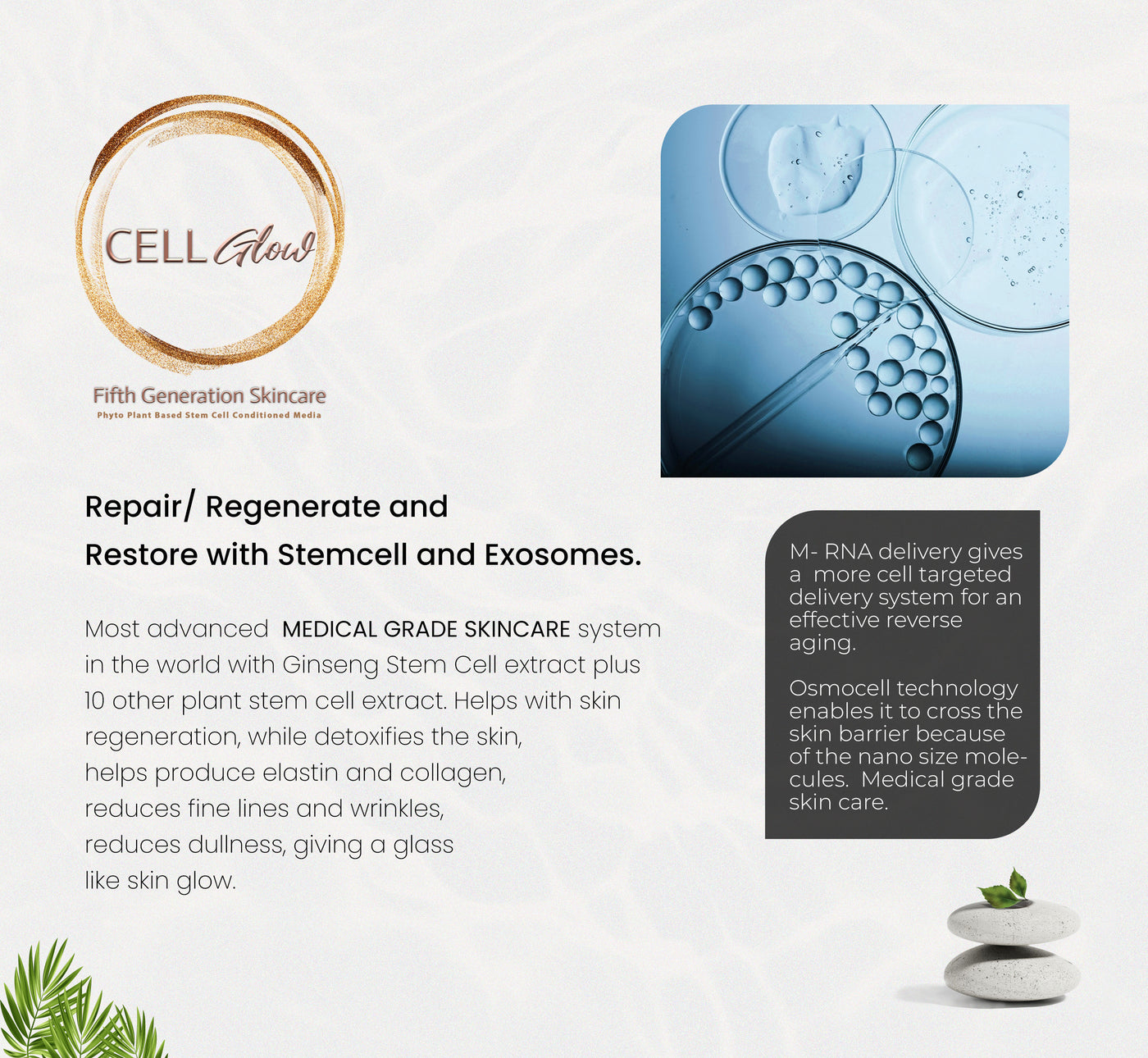 CELL Glow

Fifth Generation Skincare
Phyto Plant Based Stem Cell Conditioned Media

Repair/ Regenerate and Restore with Stemcell and Exosomes.

Most advanced MEDICAL GRADE SKINCARE system in the world with Ginseng Stem Cell extract plus 10 other plant stem cell extract. Helps with skin regeneration, while detoxifies the skin, helps produce elastin and collagen, reduces fine lines and wrinkles, reduces dullness, giving a glass like skin glow.

M- RNA delivery gives a more cell targeted delivery system for an effective reverse aging.

Osmocell technology enables it to cross the skin barrier because of the nano size molecules. Medical grade skin care.